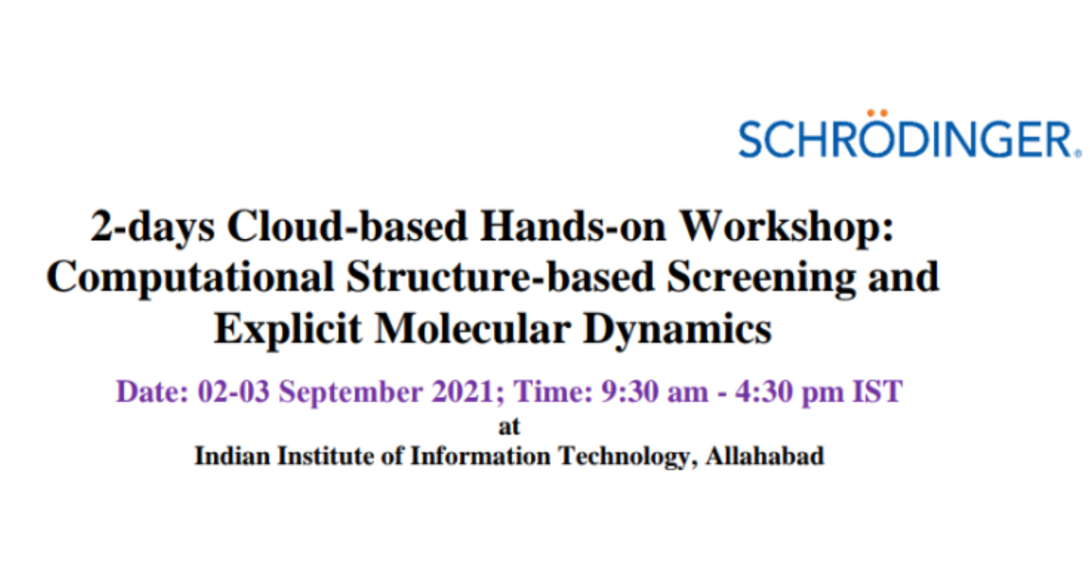 SCHRÖDINGER.

2-days Cloud-based Hands-on Workshop: Computational Structure-based Screening and Explicit Molecular Dynamics

Date: 02-03 September 2021; Time: 9:30 am - 4:30 pm IST

at

Indian Institute of Information Technology, Allahabad